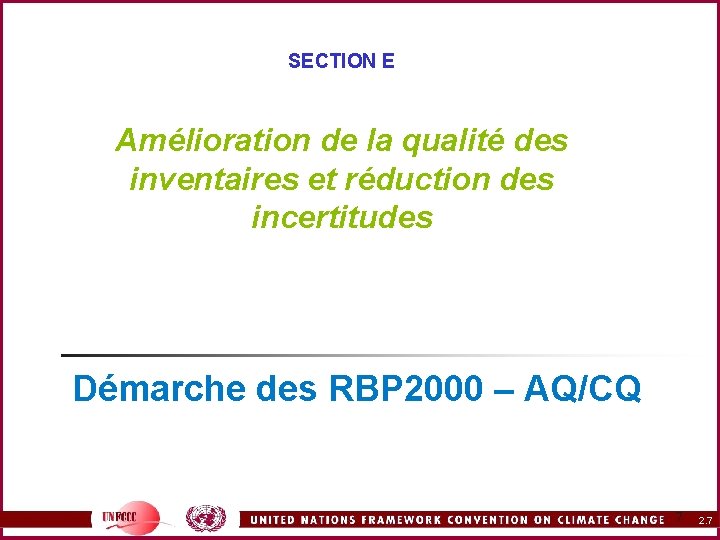 SECTION E

Amélioration de la qualité des inventaires et réduction des incertitudes

Démarche des RBP2000 – AQ/CQ

UNFCCC

UNITED NATIONS FRAMEWORK CONVENTION ON CLIMATE CHANGE

2.7